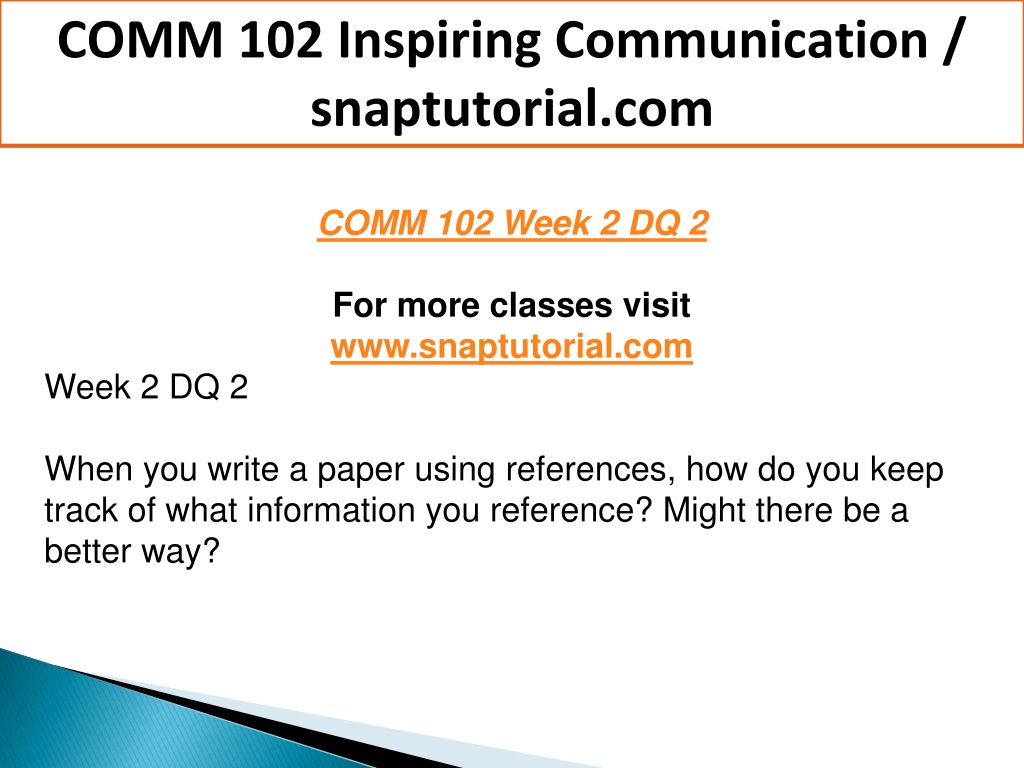 COMM 102 Inspiring Communication / snaptutorial.com

COMM 102 Week 2 DQ 2

For more classes visit
www.snaptutorial.com

Week 2 DQ 2

When you write a paper using references, how do you keep track of what information you reference? Might there be a better way?